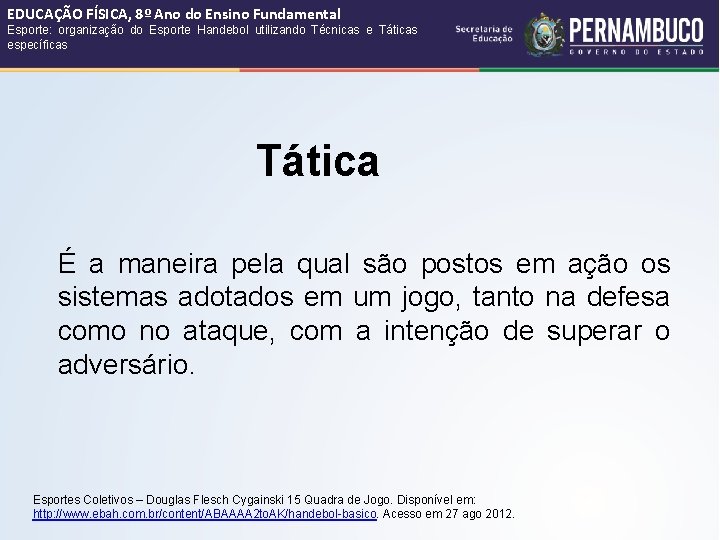 EDUCAÇÃO FÍSICA, 8º Ano do Ensino Fundamental
Esporte: organização do Esporte Handebol utilizando Técnicas e Táticas específicas

Secretaria de Educação
PERNAMBUCO
GOVERNO DO ESTADO

Tática

É a maneira pela qual são postos em ação os sistemas adotados em um jogo, tanto na defesa como no ataque, com a intenção de superar o adversário.

Esportes Coletivos – Douglas Flesch Cygainski 15 Quadra de Jogo. Disponível em: http://www.ebah.com.br/content/ABAAAA2toAK/handebol-basico. Acesso em 27 ago 2012.